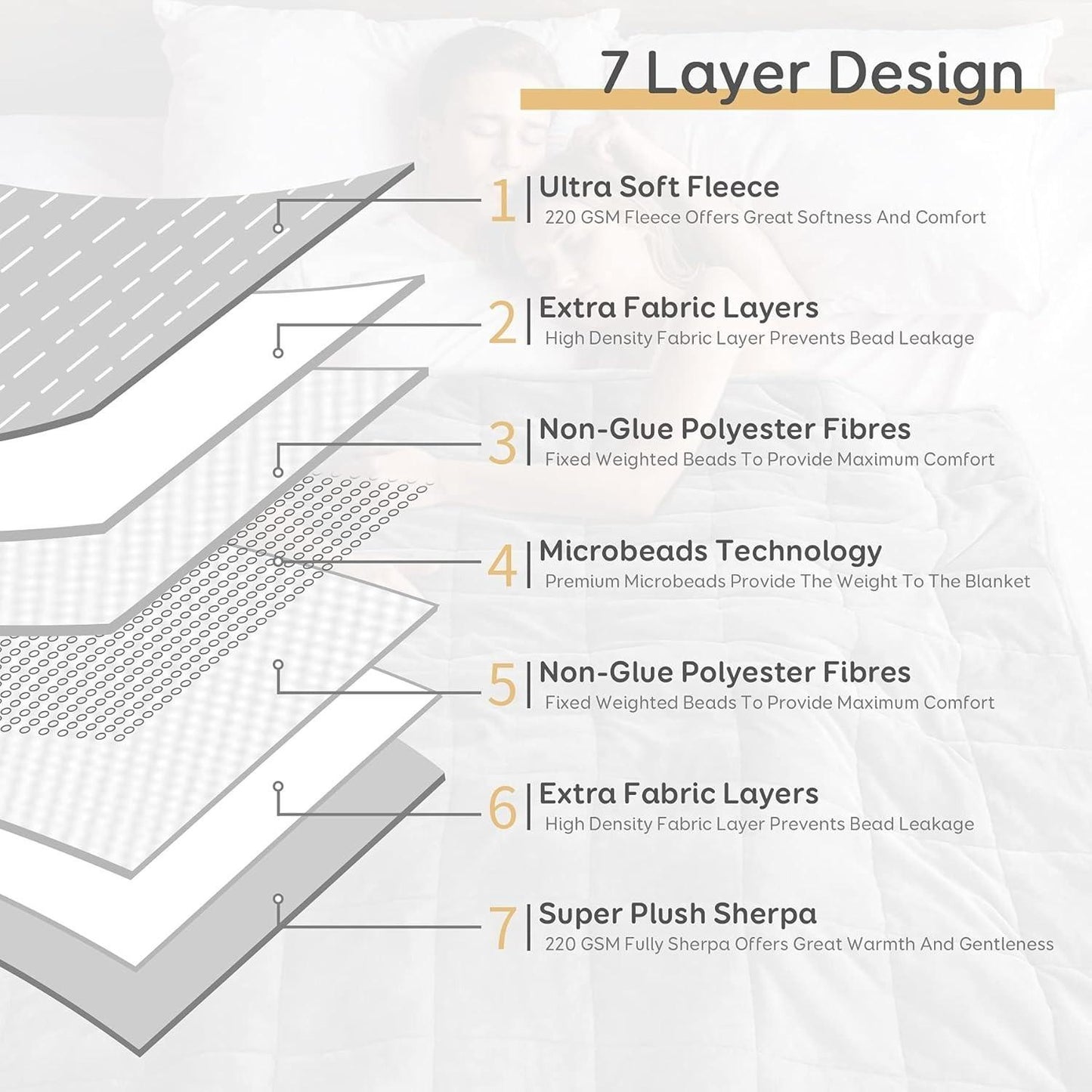 7 Layer Design

1 Ultra Soft Fleece
220 GSM Fleece Offers Great Softness And Comfort

2 Extra Fabric Layers
High Density Fabric Layer Prevents Bead Leakage

3 Non-Glue Polyester Fibres
Fixed Weighted Beads To Provide Maximum Comfort

4 Microbeads Technology
Premium Microbeads Provide The Weight To The Blanket

5 Non-Glue Polyester Fibres
Fixed Weighted Beads To Provide Maximum Comfort

6 Extra Fabric Layers
High Density Fabric Layer Prevents Bead Leakage

7 Super Plush Sherpa
220 GSM Fully Sherpa Offers Great Warmth And Gentleness